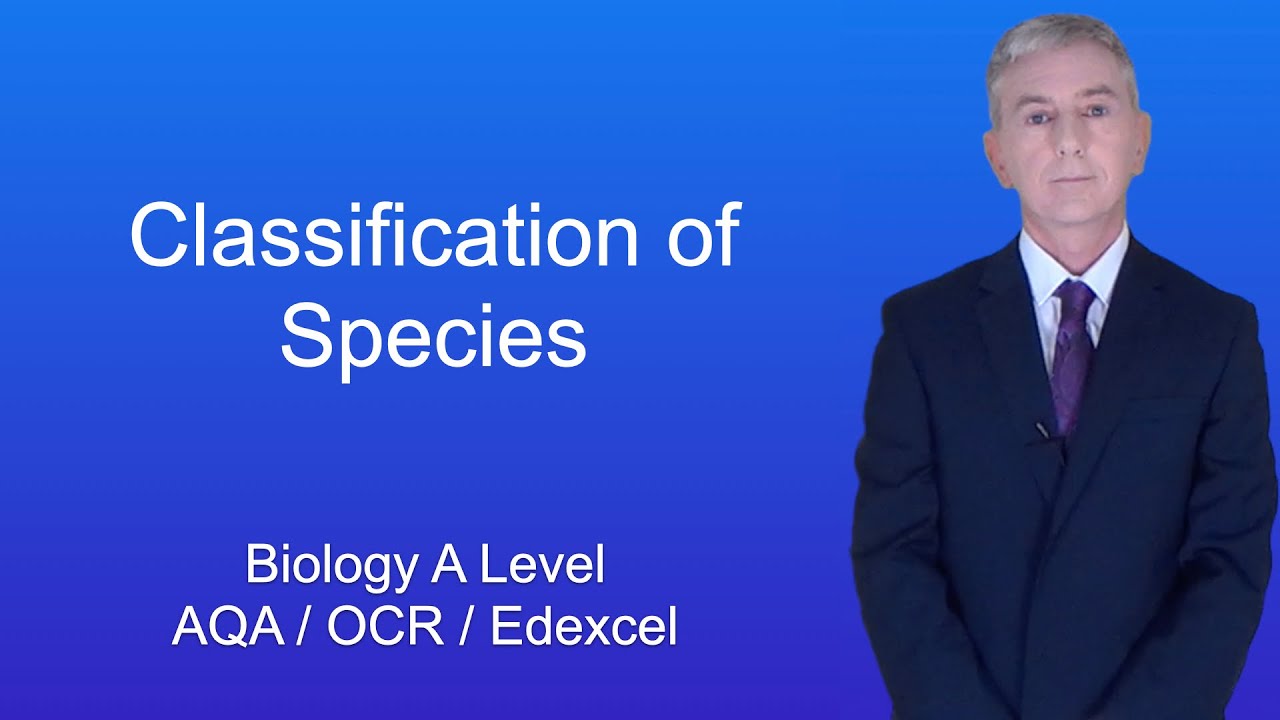 Classification of Species

Biology A Level
AQA / OCR / Edexcel